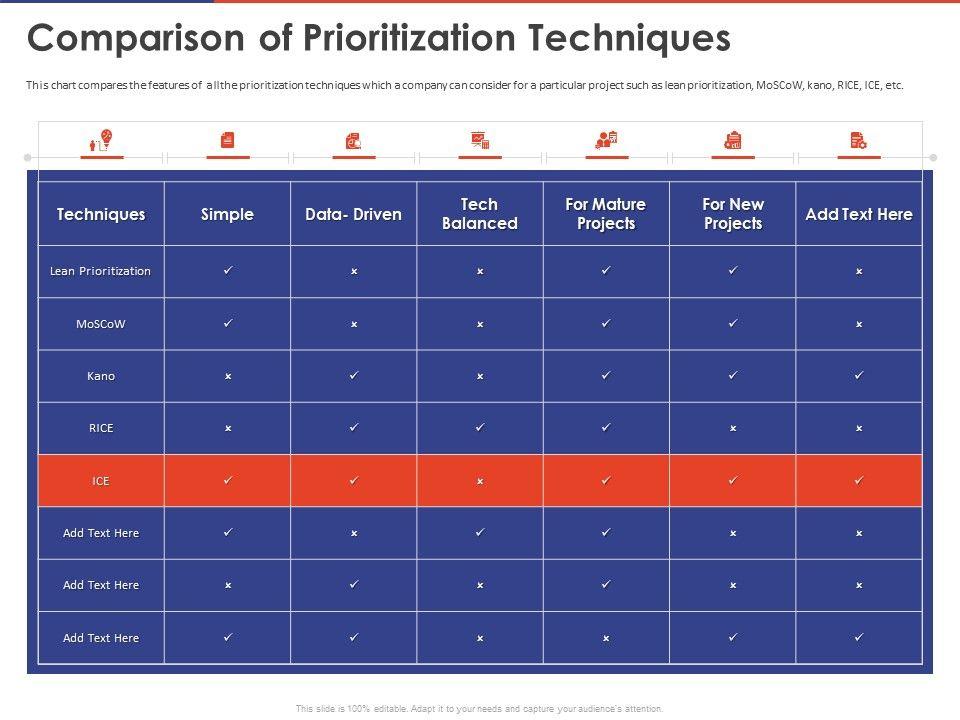 Comparison of Prioritization Techniques

This chart compares the features of all the prioritization techniques which a company can consider for a particular project such as lean prioritization, MoSCoW, kano, RICE, ICE, etc.

| Techniques | Simple | Data- Driven | Tech Balanced | For Mature Projects | For New Projects | Add Text Here |
|---|---|---|---|---|---|---|
| Lean Prioritization | ✓ | × | × | ✓ | ✓ | × |
| MoSCoW | ✓ | × | × | ✓ | ✓ | × |
| Kano | × | ✓ | × | ✓ | ✓ | ✓ |
| RICE | × | ✓ | ✓ | ✓ | × | × |
| ICE | ✓ | ✓ | × | ✓ | ✓ | ✓ |
| Add Text Here | ✓ | × | ✓ | ✓ | × | × |
| Add Text Here | × | ✓ | × | ✓ | × | × |
| Add Text Here | ✓ | ✓ | × | × | ✓ | ✓ |

This slide is 100% editable. Adapt it to your needs and capture your audience's attention.